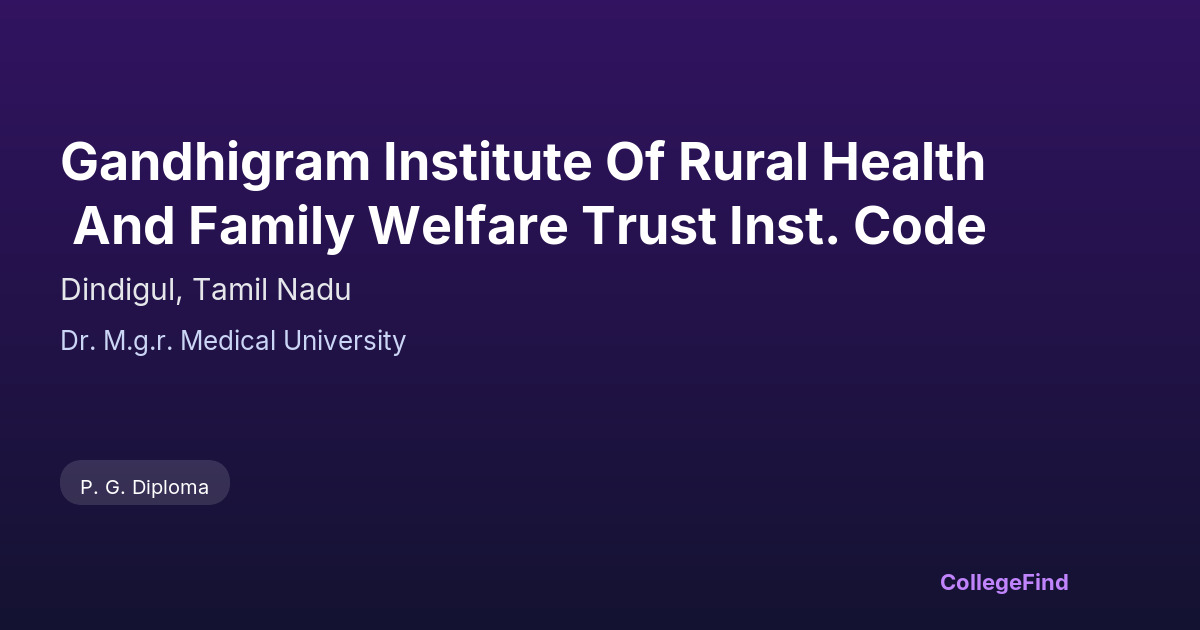 Gandhigram Institute Of Rural Health And Family Welfare Trust Inst. Code

Dindigul, Tamil Nadu

Dr. M.g.r. Medical University

P. G. Diploma

CollegeFind